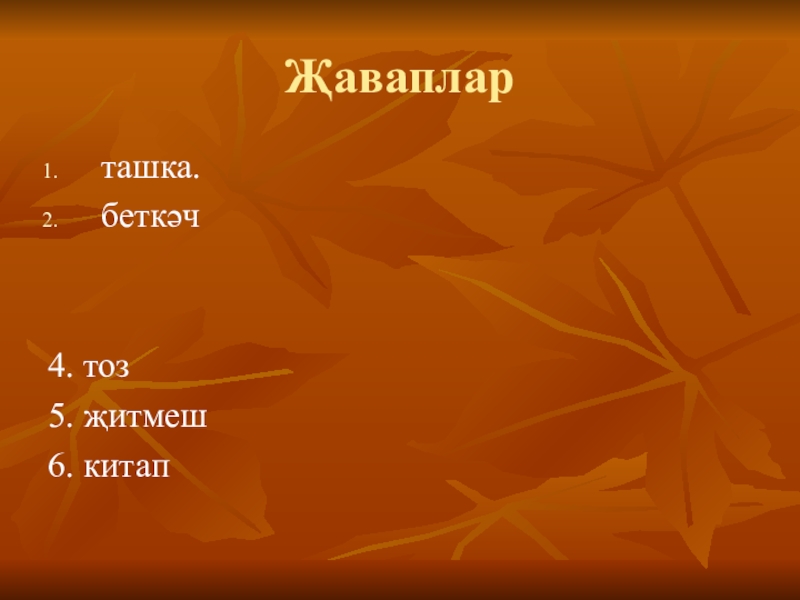 Җаваплар

1. ташка.
2. беткәч

4. тоз
5. җитмеш
6. китап